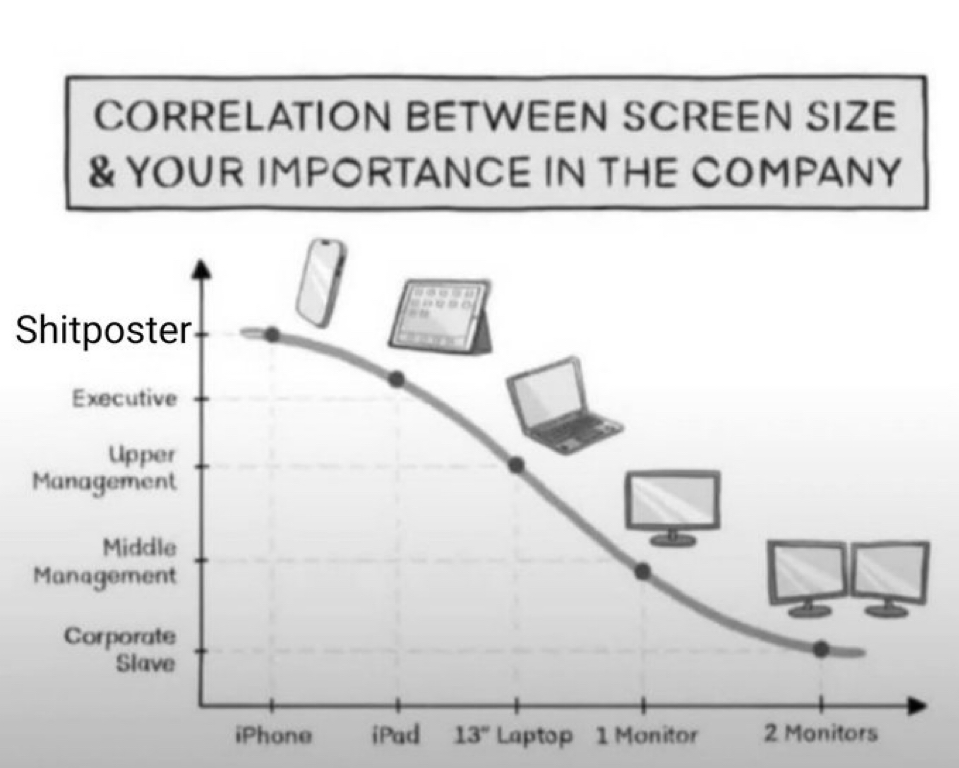 CORRELATION BETWEEN SCREEN SIZE & YOUR IMPORTANCE IN THE COMPANY

Shitposter
Executive
Upper Management
Middle Management
Corporate Slave

iPhone
iPad
13" Laptop
1 Monitor
2 Monitors